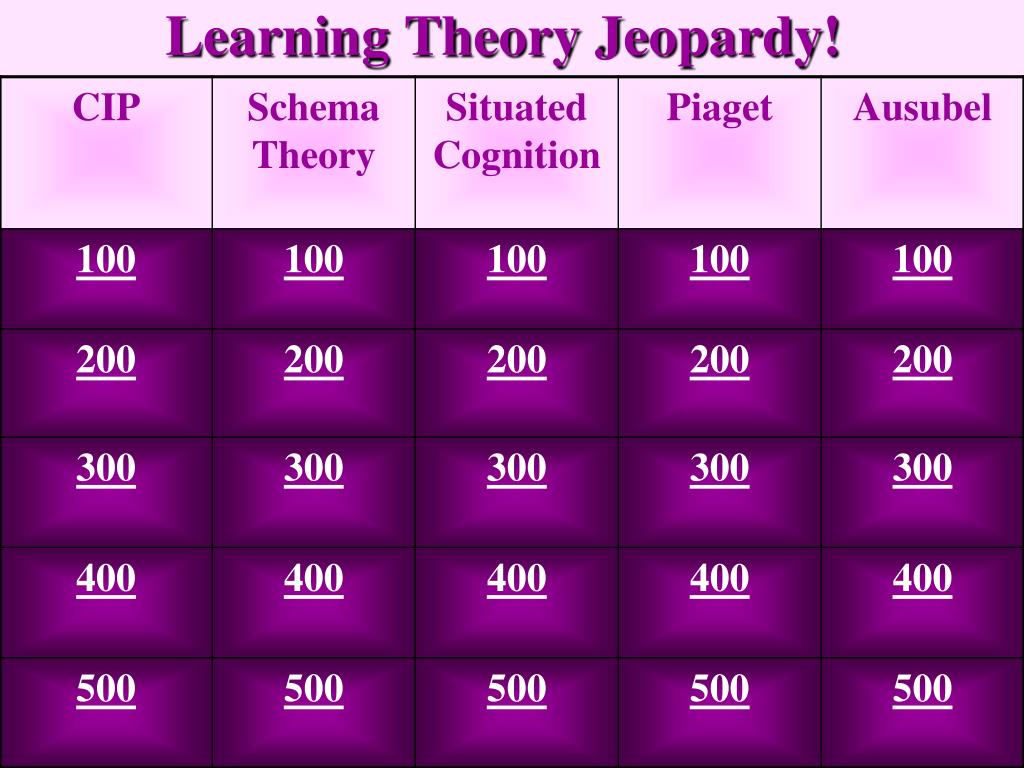 Learning Theory Jeopardy!

| CIP | Schema Theory | Situated Cognition | Piaget | Ausubel |
|---|---|---|---|---|
| 100 | 100 | 100 | 100 | 100 |
| 200 | 200 | 200 | 200 | 200 |
| 300 | 300 | 300 | 300 | 300 |
| 400 | 400 | 400 | 400 | 400 |
| 500 | 500 | 500 | 500 | 500 |